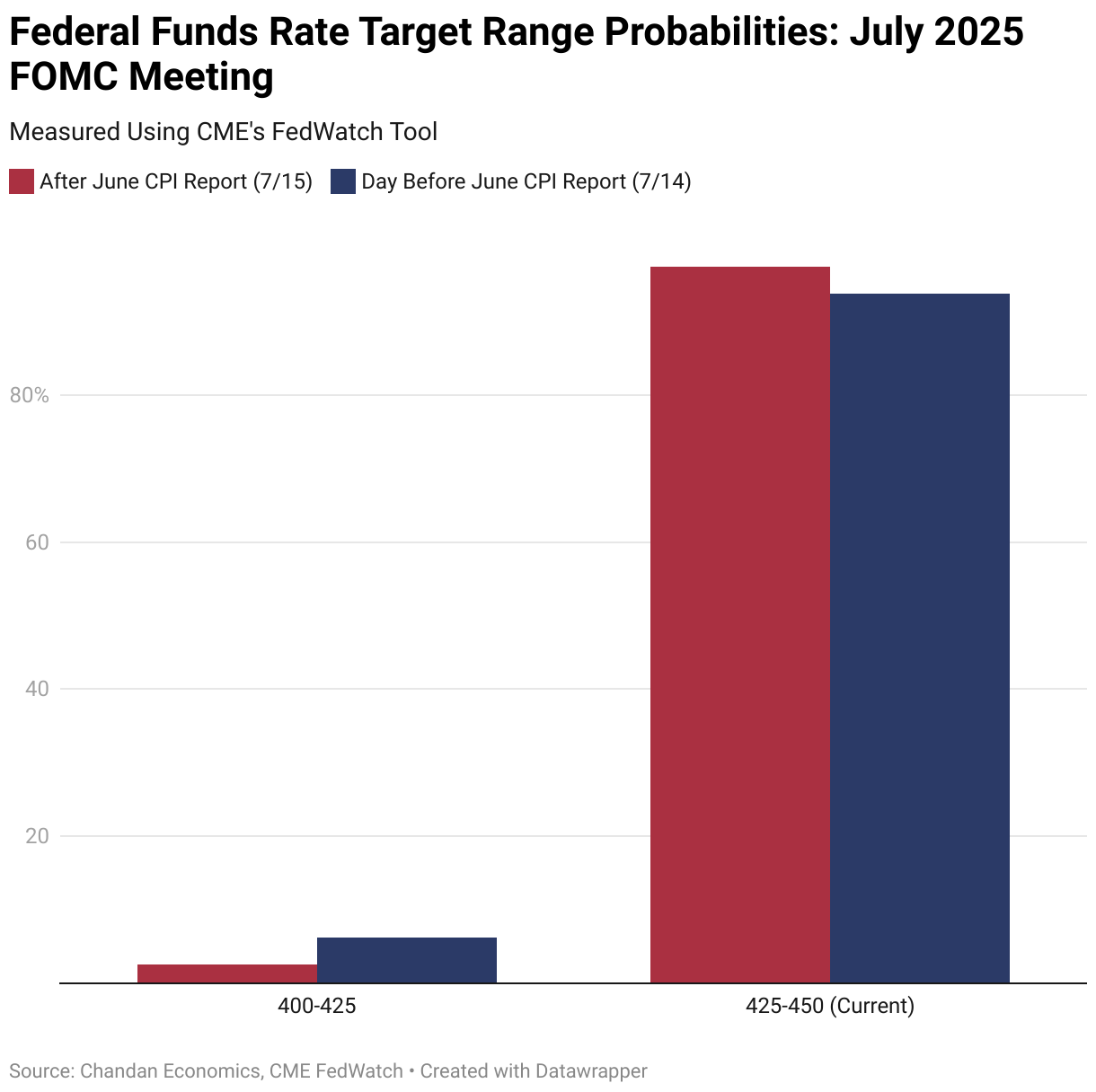 Federal Funds Rate Target Range Probabilities: July 2025 FOMC Meeting

Measured Using CME's FedWatch Tool

After June CPI Report (7/15) Day Before June CPI Report (7/14)

80%

60

40

20

400-425

425-450 (Current)

Source: Chandan Economics, CME FedWatch • Created with Datawrapper